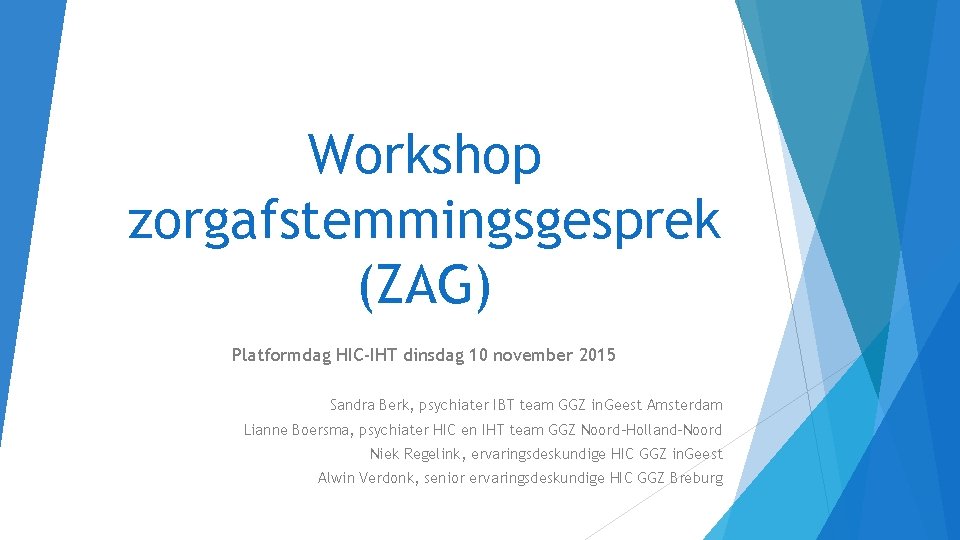 Workshop zorgafstemmingsgesprek (ZAG)

Platformdag HIC-IHT dinsdag 10 november 2015

Sandra Berk, psychiater IBT team GGZ inGeest Amsterdam
Lianne Boersma, psychiater HIC en IHT team GGZ Noord-Holland-Noord
Niek Regelink, ervaringsdeskundige HIC GGZ inGeest
Alwin Verdonk, senior ervaringsdeskundige HIC GGZ Breburg